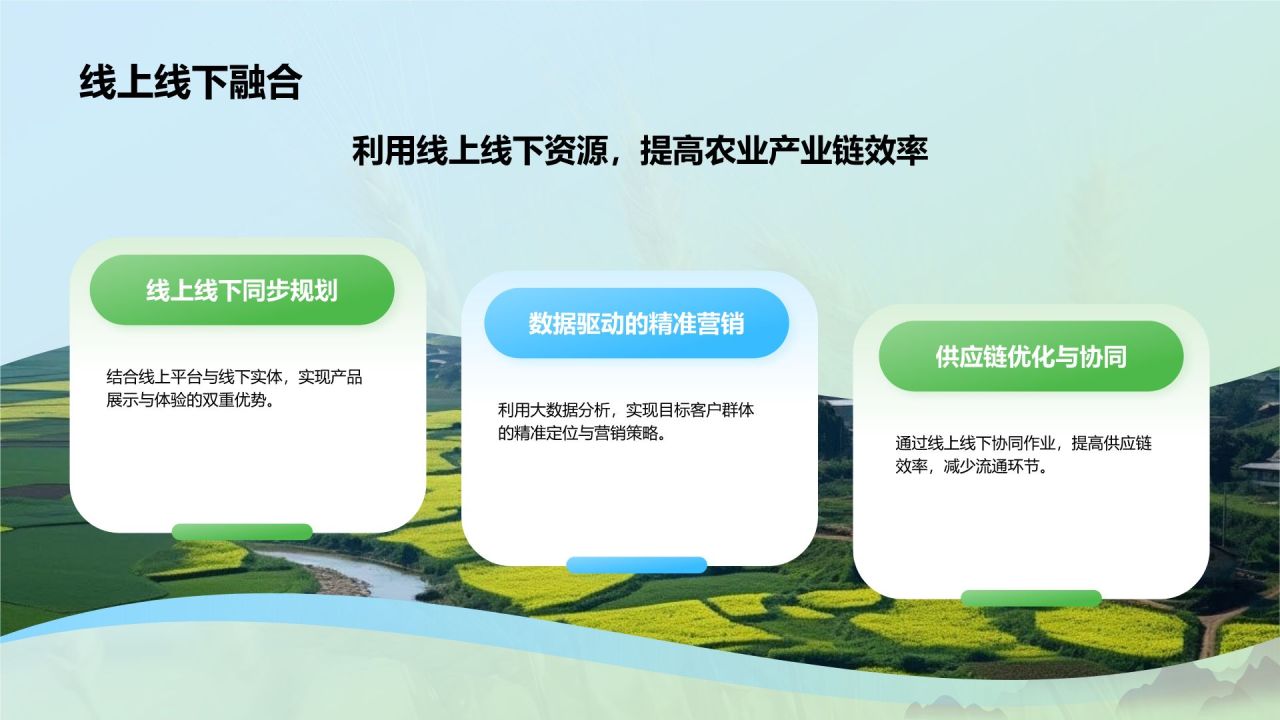 线上线下融合

利用线上线下资源，提高农业产业链效率

线上线下同步规划

结合线上平台与线下实体，实现产品展示与体验的双重优势。

数据驱动的精准营销

利用大数据分析，实现目标客户群体的精准定位与营销策略。

供应链优化与协同

通过线上线下协同作业，提高供应链效率，减少流通环节。